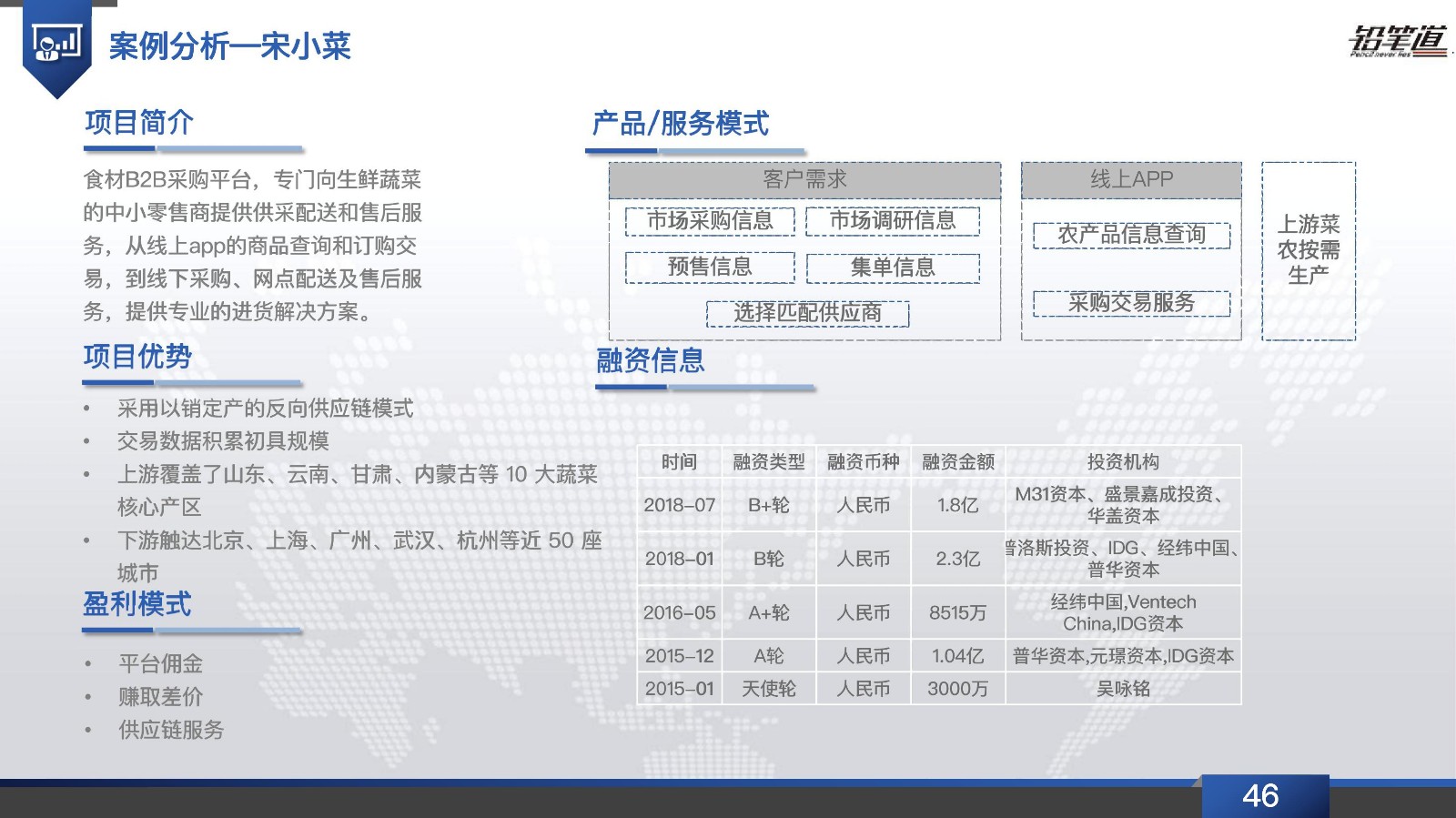 案例分析—宋小菜

铅笔道
Pencil never lies

项目简介

食材B2B采购平台，专门向生鲜蔬菜的中小零售商提供供采配送和售后服务，从线上app的商品查询和订购交易，到线下采购、网点配送及售后服务，提供专业的进货解决方案。

项目优势

• 采用以销定产的反向供应链模式
• 交易数据积累初具规模
• 上游覆盖了山东、云南、甘肃、内蒙古等 10 大蔬菜核心产区
• 下游触达北京、上海、广州、武汉、杭州等近 50 座城市

盈利模式

• 平台佣金
• 赚取差价
• 供应链服务

产品/服务模式

客户需求
市场采购信息
市场调研信息
预售信息
集单信息
选择匹配供应商

线上APP
农产品信息查询
采购交易服务

上游菜农按需生产

融资信息

| 时间 | 融资类型 | 融资币种 | 融资金额 | 投资机构 |
|---|---|---|---|---|
| 2018-07 | B+轮 | 人民币 | 1.8亿 | M31资本、盛景嘉成投资、华盖资本 |
| 2018-01 | B轮 | 人民币 | 2.3亿 | 普洛斯投资、IDG、经纬中国、普华资本 |
| 2016-05 | A+轮 | 人民币 | 8515万 | 经纬中国,Ventech China,IDG资本 |
| 2015-12 | A轮 | 人民币 | 1.04亿 | 普华资本,元璟资本,IDG资本 |
| 2015-01 | 天使轮 | 人民币 | 3000万 | 吴咏铭 |

46